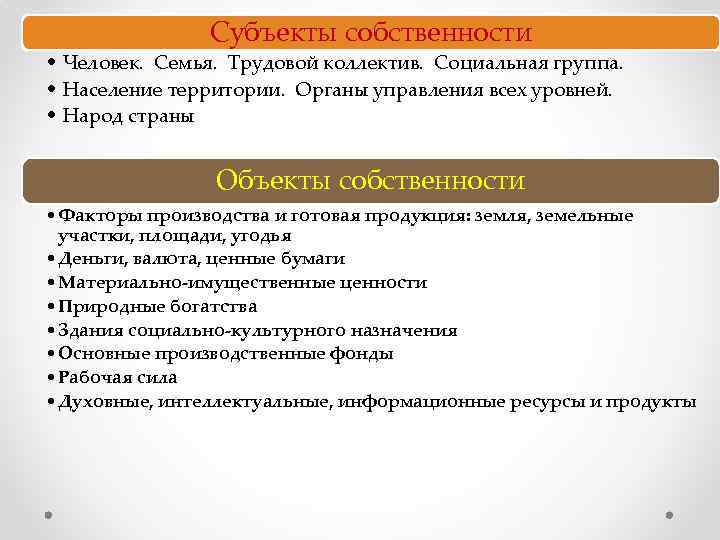 Субъекты собственности

• Человек. Семья. Трудовой коллектив. Социальная группа.
• Население территории. Органы управления всех уровней.
• Народ страны

Объекты собственности

• Факторы производства и готовая продукция: земля, земельные участки, площади, угодья
• Деньги, валюта, ценные бумаги
• Материально-имущественные ценности
• Природные богатства
• Здания социально-культурного назначения
• Основные производственные фонды
• Рабочая сила
• Духовные, интеллектуальные, информационные ресурсы и продукты